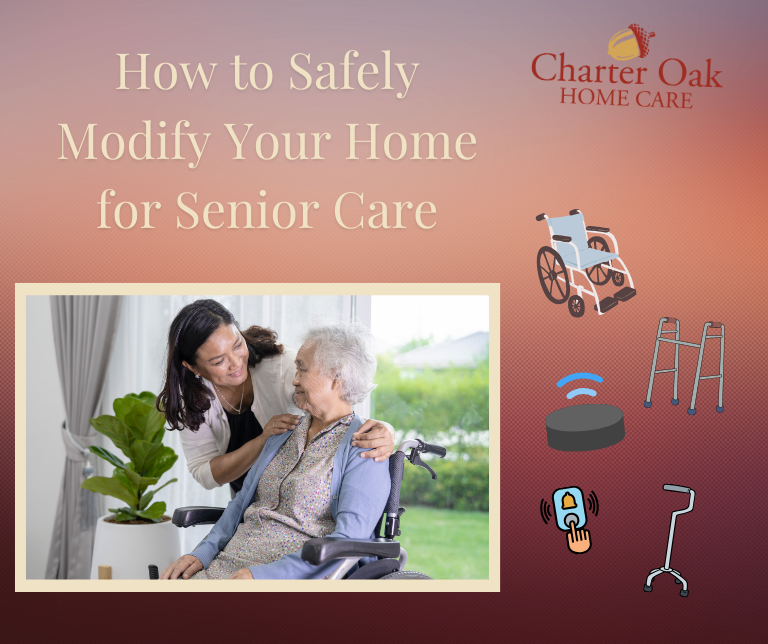 How to Safely Modify Your Home for Senior Care

Charter Oak
HOME CARE